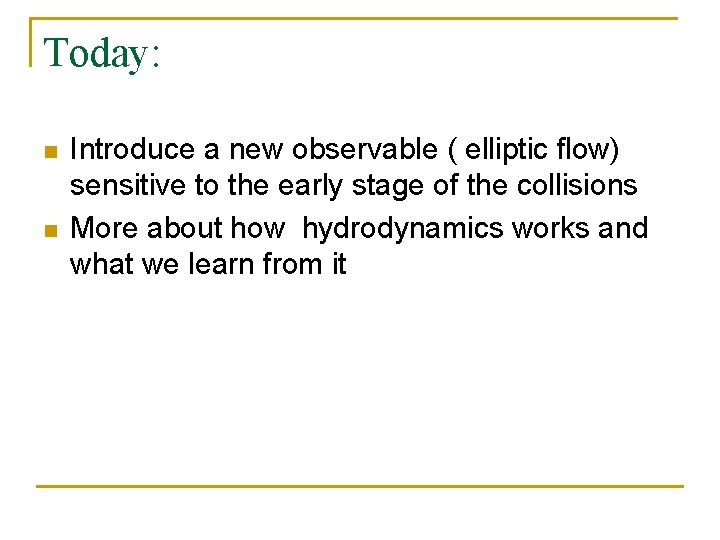 Today:

Introduce a new observable ( elliptic flow) sensitive to the early stage of the collisions

More about how hydrodynamics works and what we learn from it